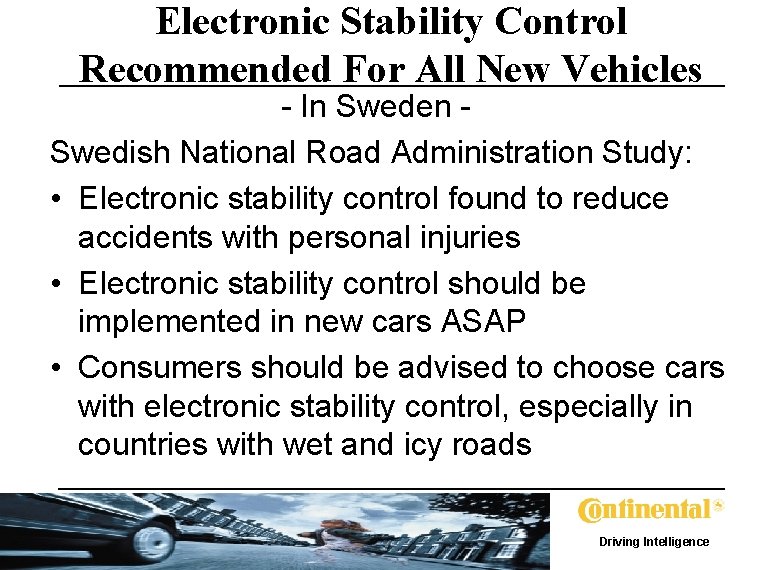 Electronic Stability Control
Recommended For All New Vehicles

- In Sweden -

Swedish National Road Administration Study:

• Electronic stability control found to reduce accidents with personal injuries

• Electronic stability control should be implemented in new cars ASAP

• Consumers should be advised to choose cars with electronic stability control, especially in countries with wet and icy roads

Continental

Driving Intelligence